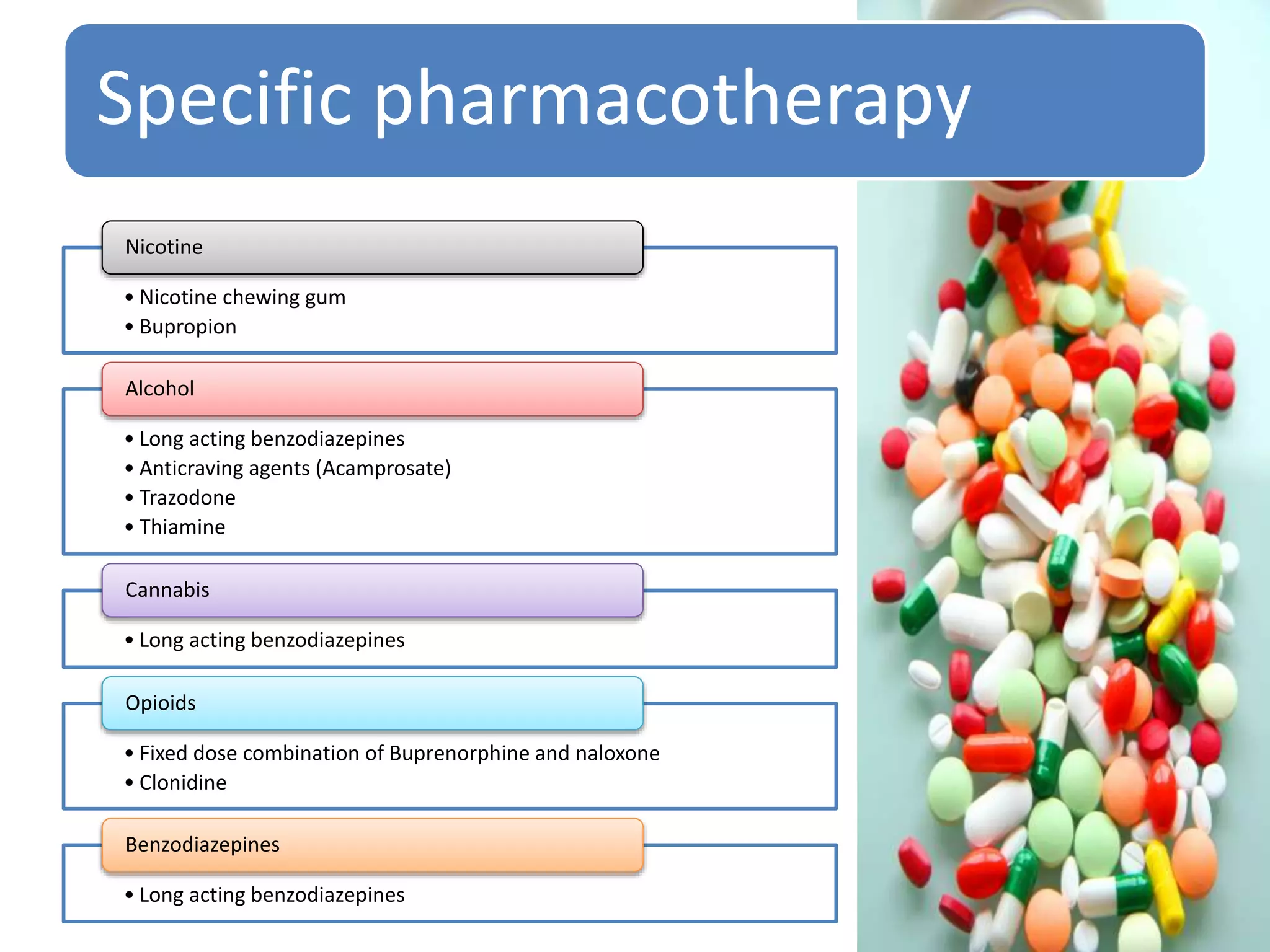 Specific pharmacotherapy

Nicotine

• Nicotine chewing gum
• Bupropion

Alcohol

• Long acting benzodiazepines
• Anticraving agents (Acamprosate)
• Trazodone
• Thiamine

Cannabis

• Long acting benzodiazepines

Opioids

• Fixed dose combination of Buprenorphine and naloxone
• Clonidine

Benzodiazepines

• Long acting benzodiazepines